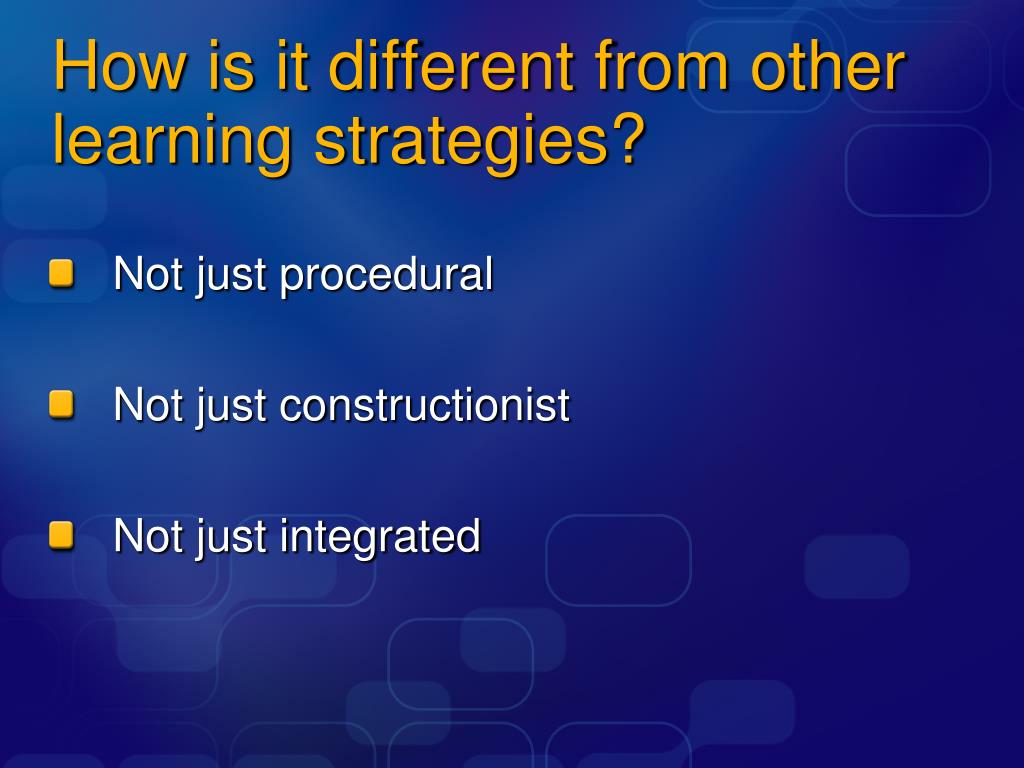 How is it different from other learning strategies?

Not just procedural

Not just constructionist

Not just integrated